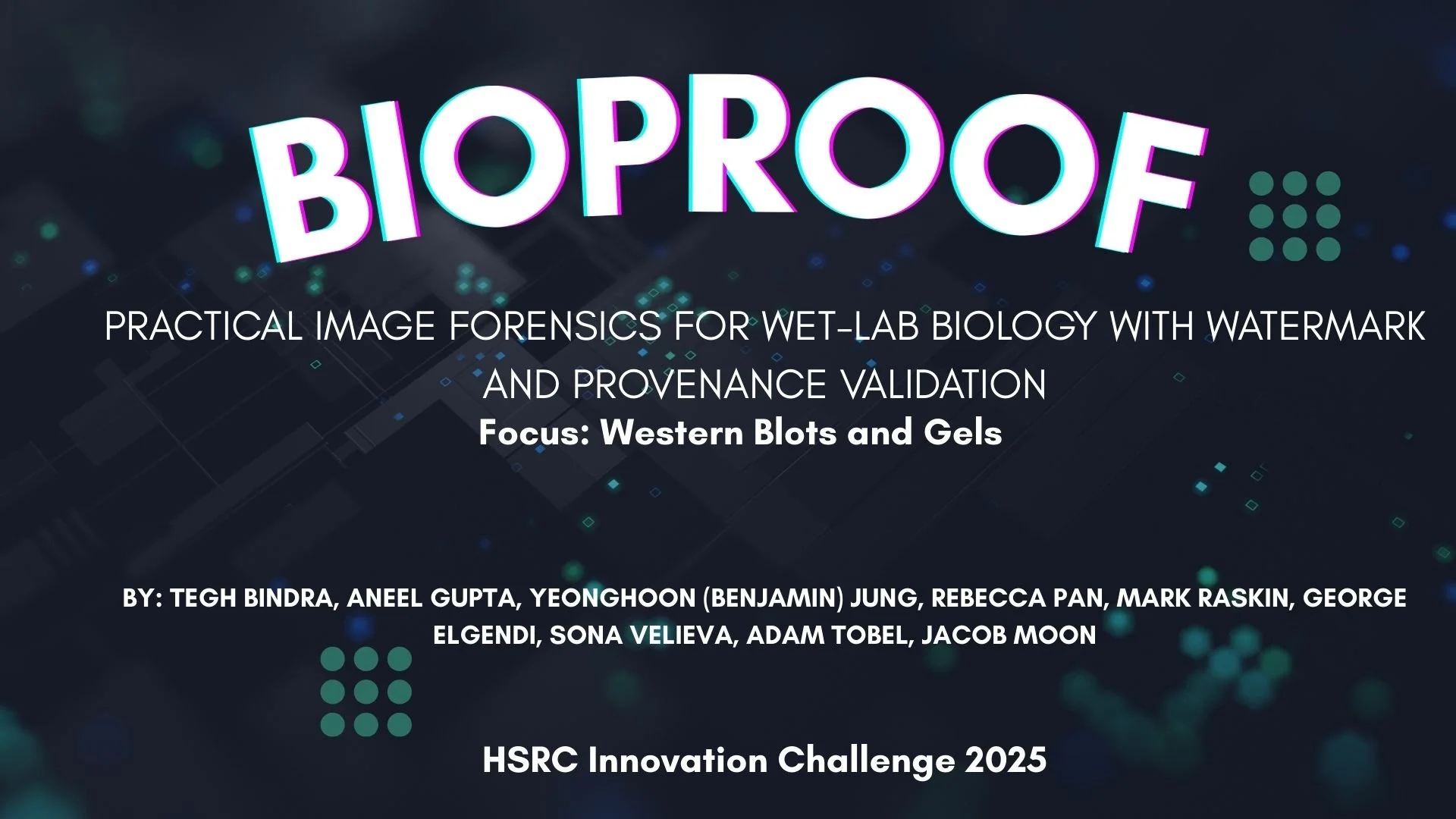 BIOPROOF

PRACTICAL IMAGE FORENSICS FOR WET-LAB BIOLOGY WITH WATERMARK AND PROVENANCE VALIDATION

Focus: Western Blots and Gels

BY: TEGH BINDRA, ANEEL GUPTA, YEONGHOON (BENJAMIN) JUNG, REBECCA PAN, MARK RASKIN, GEORGE ELGENDI, SONA VELIEVA, ADAM TOBEL, JACOB MOON

HSRC Innovation Challenge 2025